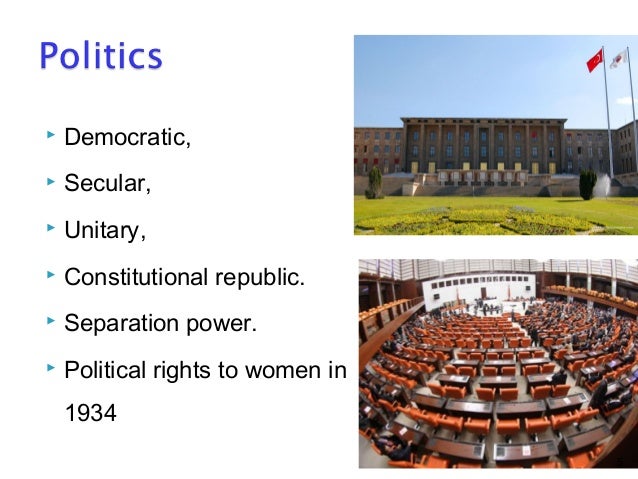 Politics

Democratic,

Secular,

Unitary,

Constitutional republic.

Separation power.

Political rights to women in 1934